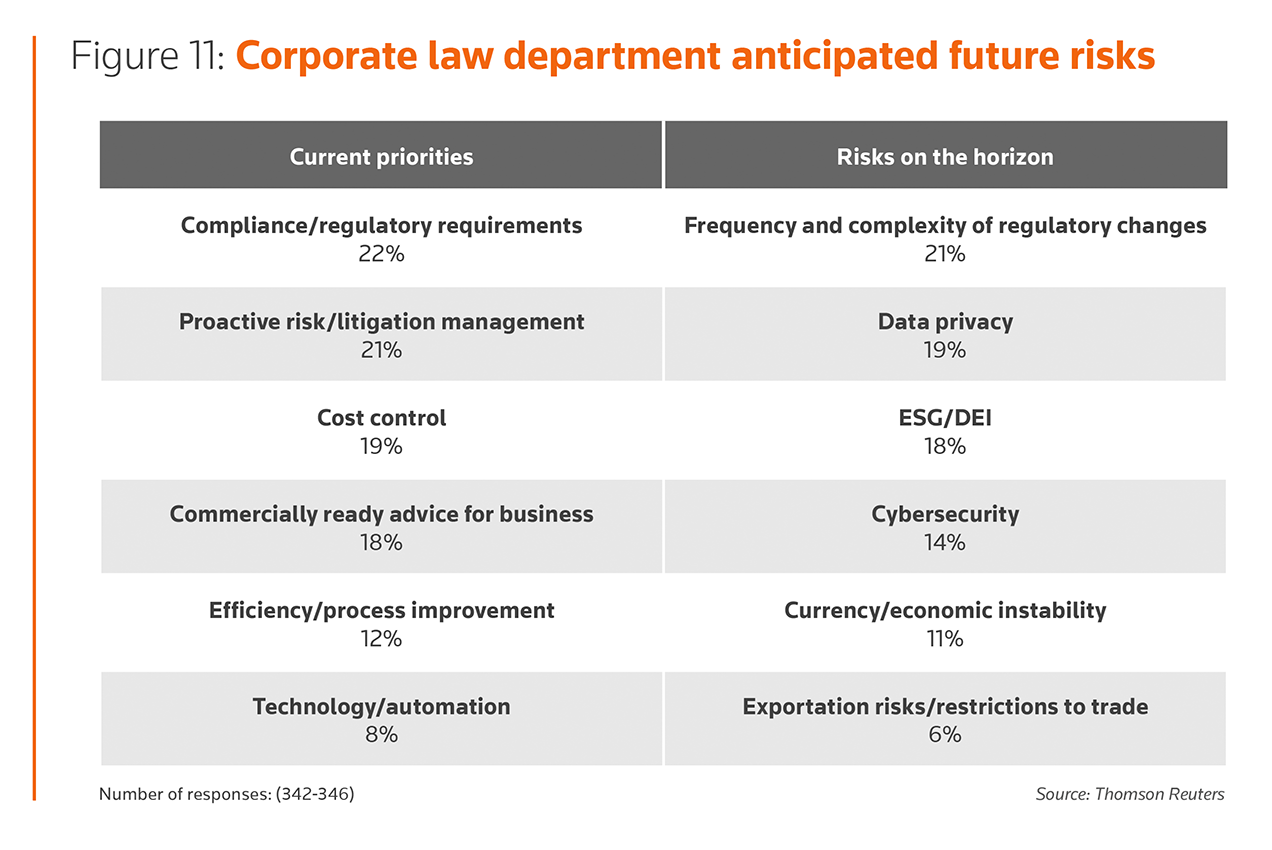 Figure 11: Corporate law department anticipated future risks

| Current priorities | Risks on the horizon |
|---|---|
| Compliance/regulatory requirements 22% | Frequency and complexity of regulatory changes 21% |
| Proactive risk/litigation management 21% | Data privacy 19% |
| Cost control 19% | ESG/DEI 18% |
| Commercially ready advice for business 18% | Cybersecurity 14% |
| Efficiency/process improvement 12% | Currency/economic instability 11% |
| Technology/automation 8% | Exportation risks/restrictions to trade 6% |

Number of responses: (342-346)

Source: Thomson Reuters